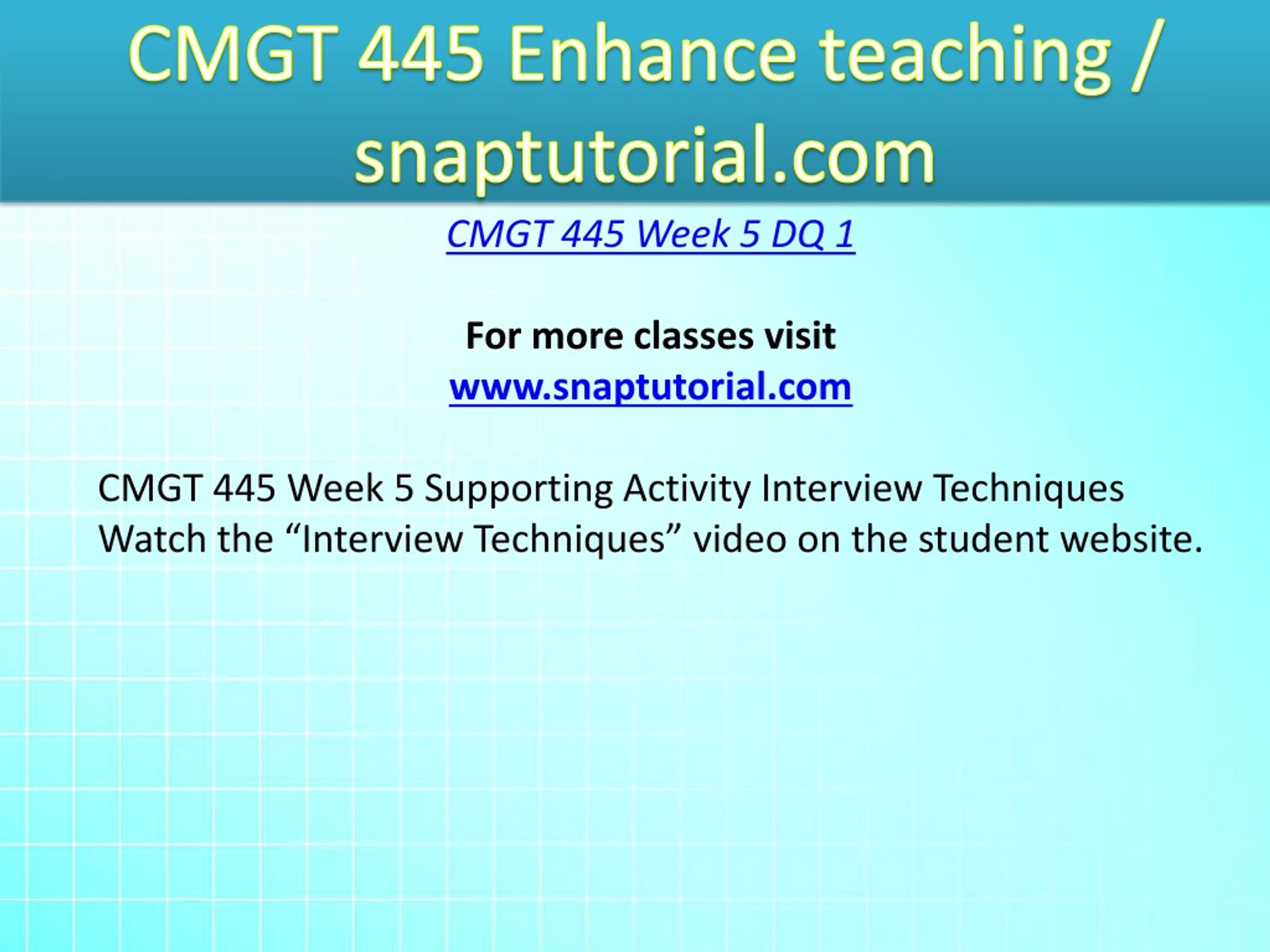 CMGT 445 Enhance teaching / snaptutorial.com

CMGT 445 Week 5 DQ 1

For more classes visit
www.snaptutorial.com

CMGT 445 Week 5 Supporting Activity Interview Techniques
Watch the “Interview Techniques” video on the student website.